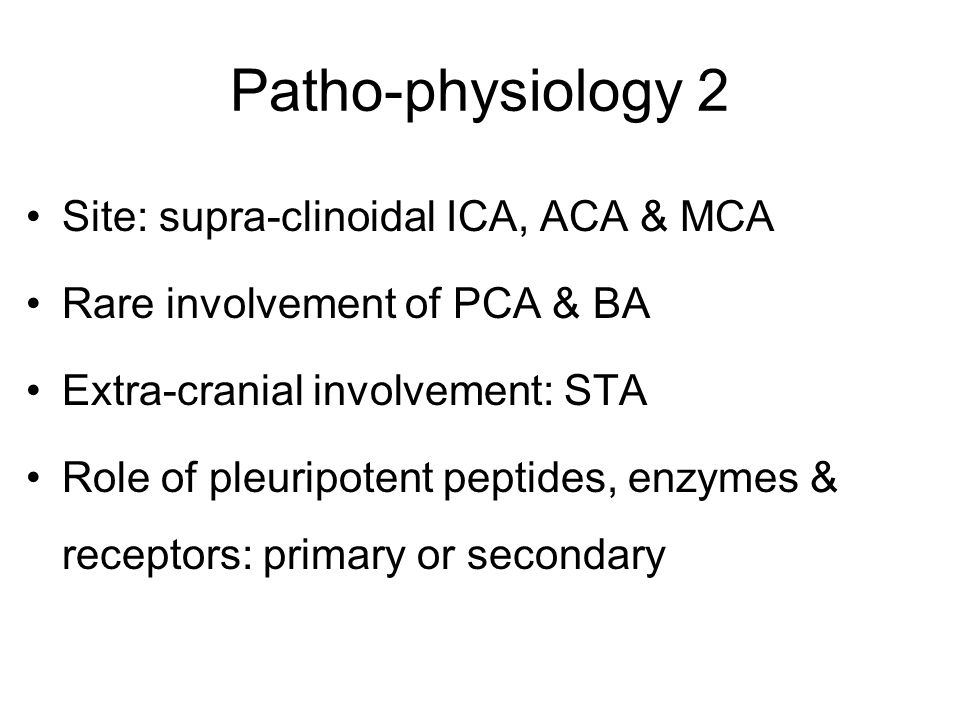 Patho-physiology 2

• Site: supra-clinoidal ICA, ACA & MCA

• Rare involvement of PCA & BA

• Extra-cranial involvement: STA

• Role of pleuripotent peptides, enzymes & receptors: primary or secondary